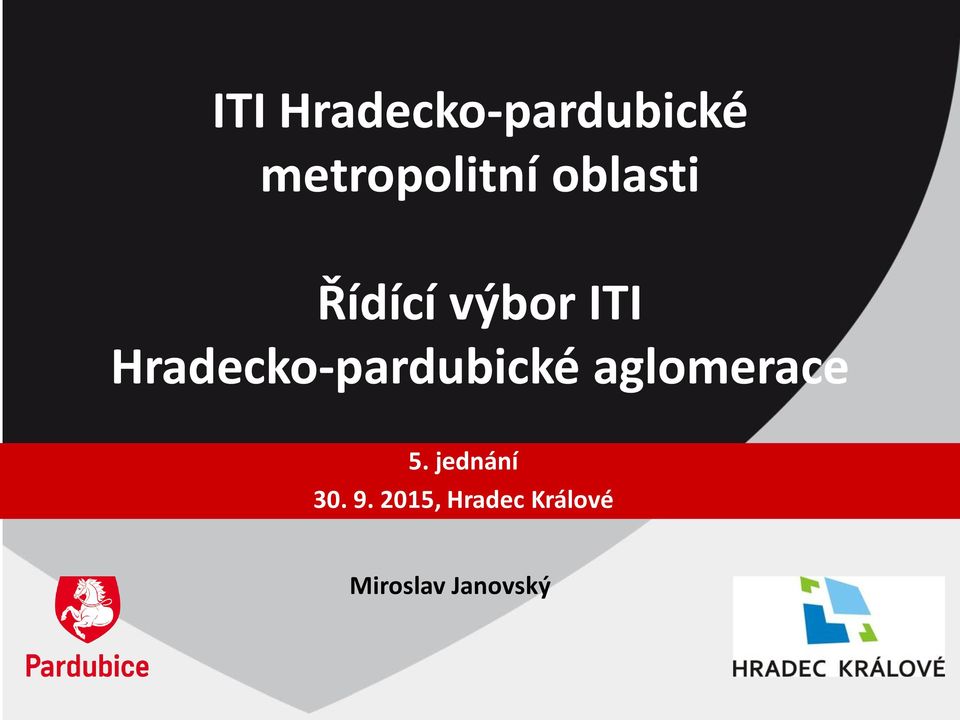 ITI Hradecko-pardubické metropolitní oblasti

Řídící výbor ITI Hradecko-pardubické aglomerace

5. jednání
30. 9. 2015, Hradec Králové

Miroslav Janovský

Pardubice

HRADEC KRÁLOVÉ